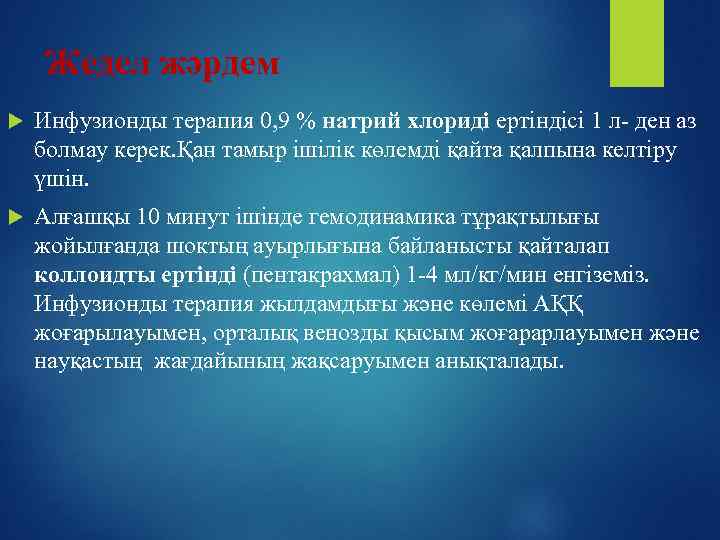 Жедел жәрдем

Инфузионды терапия 0,9 % натрий хлориді ертіндісі 1 л- ден аз болмау керек.Қан тамыр ішілік көлемді қайта қалпына келтіру үшін.

Алғашқы 10 минут ішінде гемодинамика тұрақтылығы жойылғанда шоктың ауырлығына байланысты қайталап коллоидты ертінді (пентакрахмал) 1-4 мл/кг/мин енгіземіз. Инфузионды терапия жылдамдығы және көлемі АҚҚ жоғарылауымен, орталық венозды қысым жоғарарлауымен және науқастың жағдайының жақсаруымен анықталады.